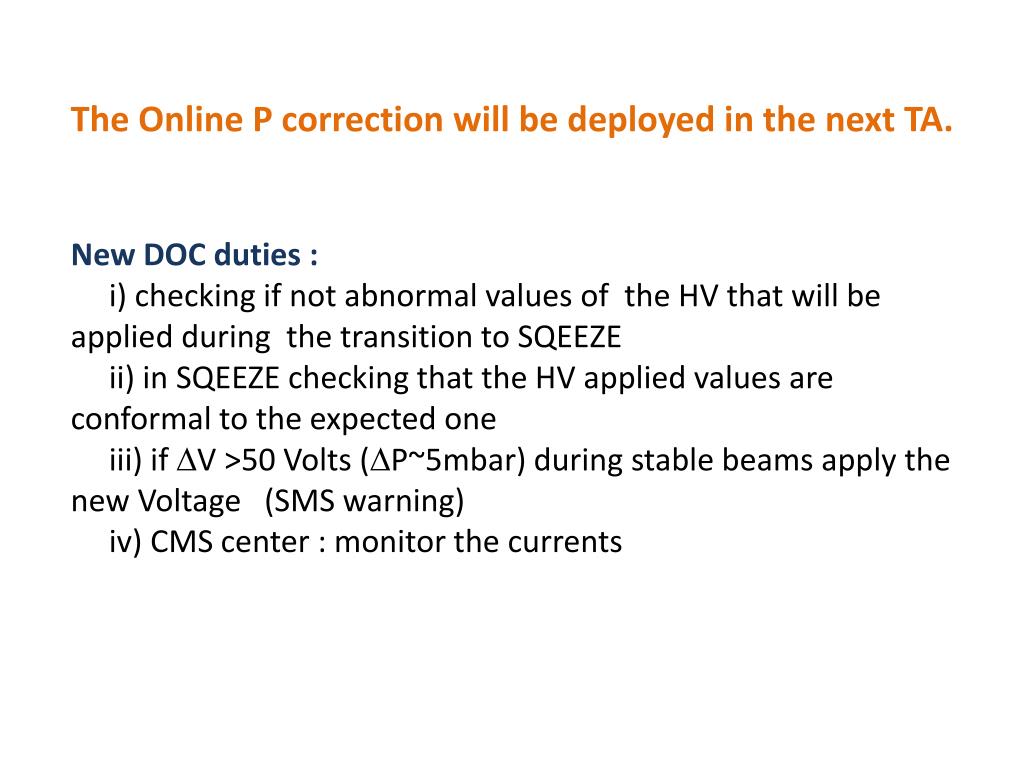 The Online P correction will be deployed in the next TA.

New DOC duties :
i) checking if not abnormal values of the HV that will be applied during the transition to SQEEZE
ii) in SQEEZE checking that the HV applied values are conformal to the expected one
iii) if $\Delta$V >50 Volts ($\Delta$P~5mbar) during stable beams apply the new Voltage (SMS warning)
iv) CMS center : monitor the currents